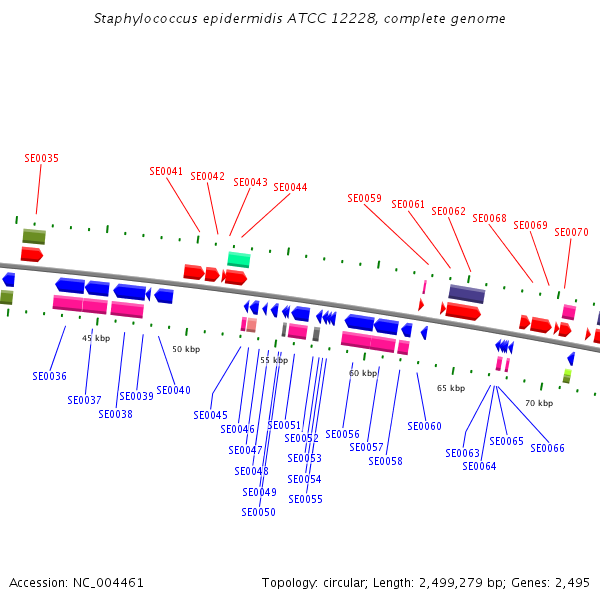 Staphylococcus epidermidis ATCC 12228, complete genome

SE0035
SE0041
SE0042
SE0043
SE0044
SE0059
SE0061
SE0062
SE0068
SE0069
SE0070

45 kbp
50 kbp
55 kbp
60 kbp
65 kbp
70 kbp

SE0036
SE0037
SE0038
SE0039
SE0040
SE0045
SE0046
SE0047
SE0048
SE0049
SE0050
SE0051
SE0052
SE0053
SE0054
SE0055
SE0056
SE0057
SE0058
SE0060
SE0063
SE0064
SE0065
SE0066

Accession: NC_004461
Topology: circular; Length: 2,499,279 bp; Genes: 2,495